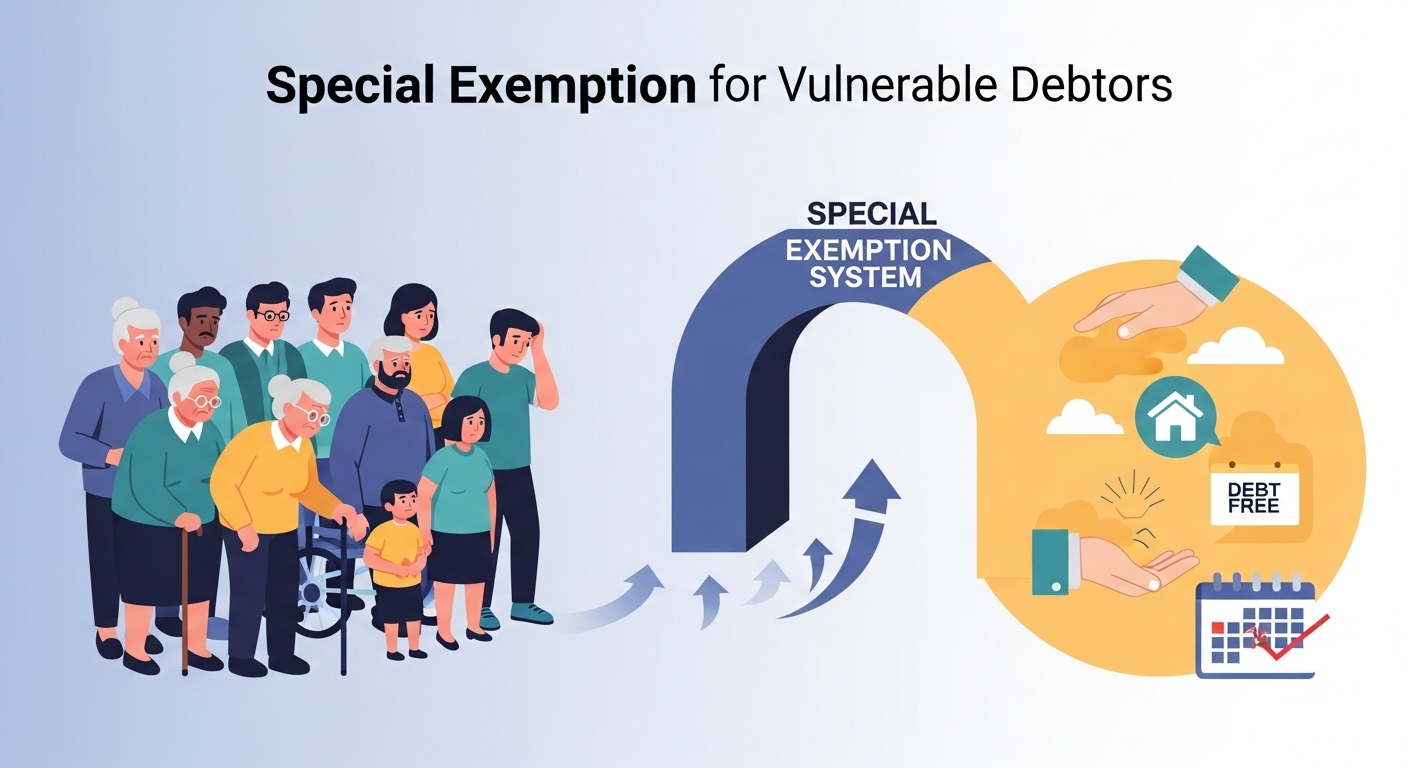 Special Exemption for Vulnerable Debtors

SPECIAL
EXEMPTION
SYSTEM

DEBT
FREE